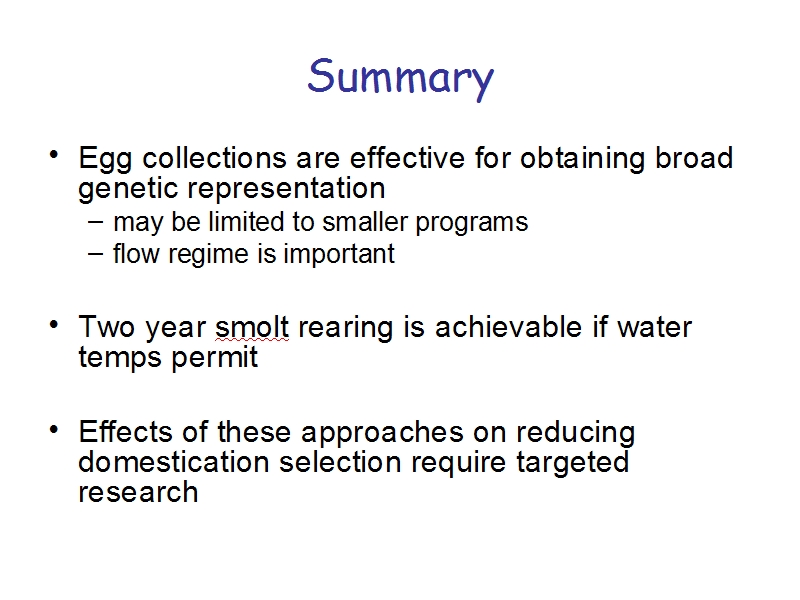 Summary

• Egg collections are effective for obtaining broad genetic representation
– may be limited to smaller programs
– flow regime is important

• Two year smolt rearing is achievable if water temps permit

• Effects of these approaches on reducing domestication selection require targeted research